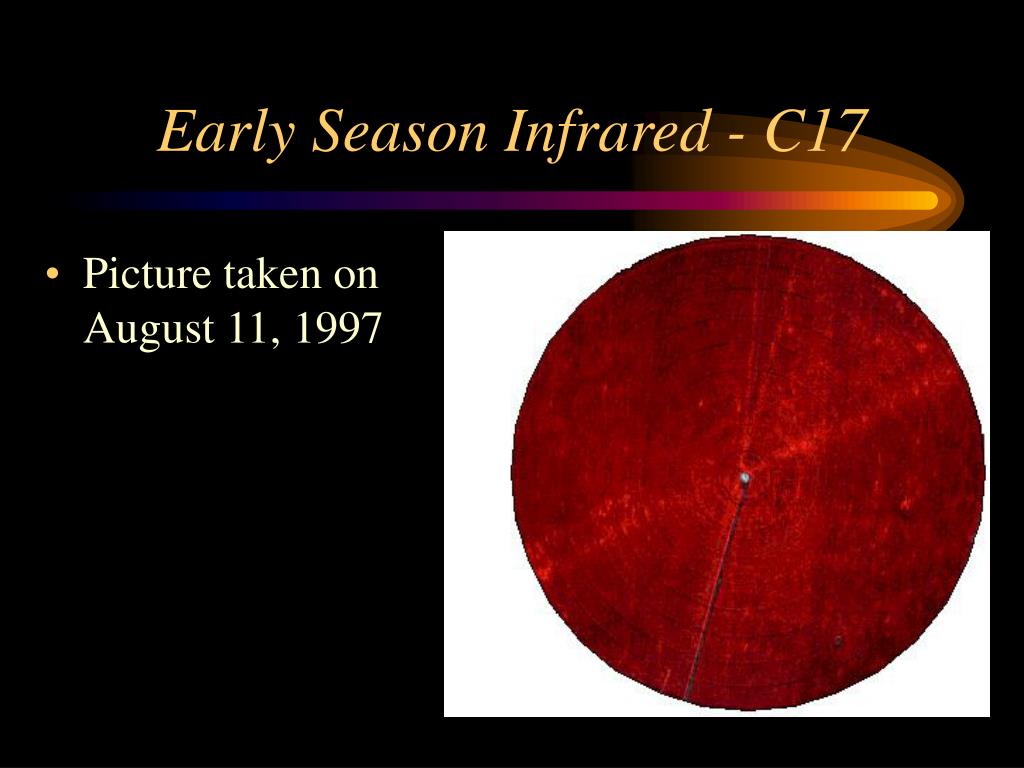 Early Season Infrared - C17

• Picture taken on August 11, 1997